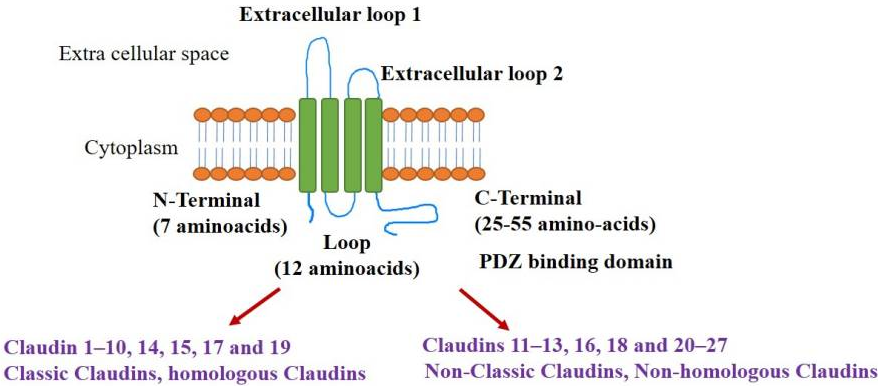 Extracellular loop 1

Extra cellular space

Extracellular loop 2

Cytoplasm

N-Terminal
(7 aminoacids)

Loop
(12 aminoacids)

C-Terminal
(25-55 amino-acids)

PDZ binding domain

Claudin 1–10, 14, 15, 17 and 19
Classic Claudins, homologous Claudins

Claudins 11–13, 16, 18 and 20–27
Non-Classic Claudins, Non-homologous Claudins